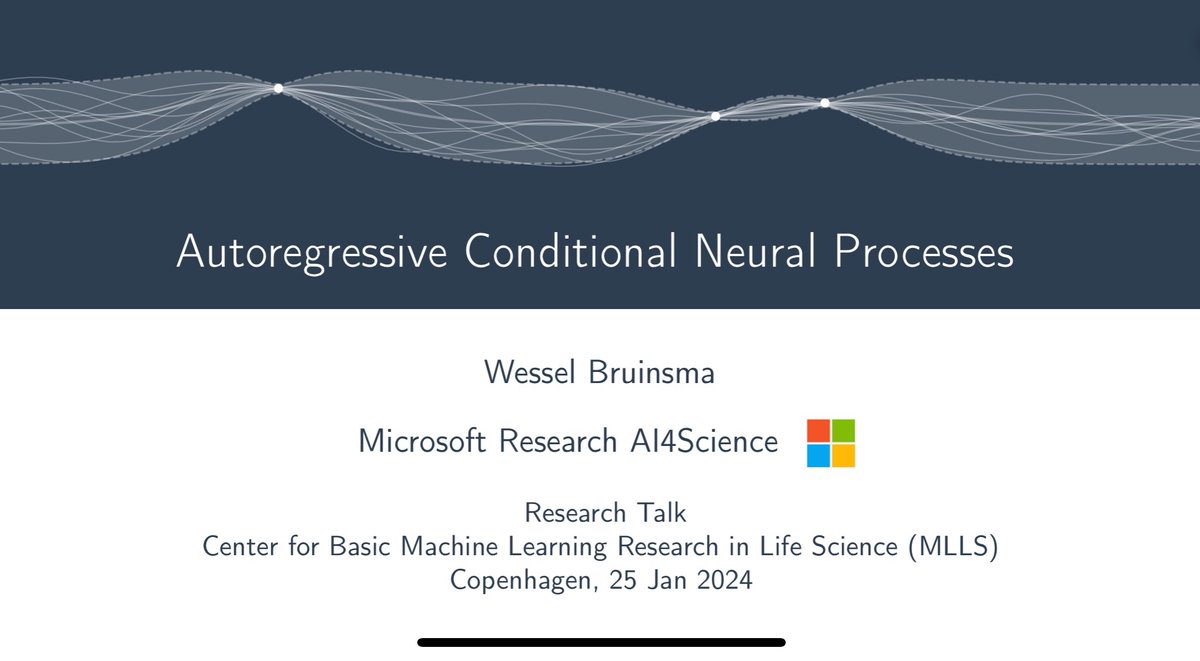 Autoregressive Conditional Neural Processes

Wessel Bruinsma

Microsoft Research AI4Science

Research Talk
Center for Basic Machine Learning Research in Life Science (MLLS)
Copenhagen, 25 Jan 2024